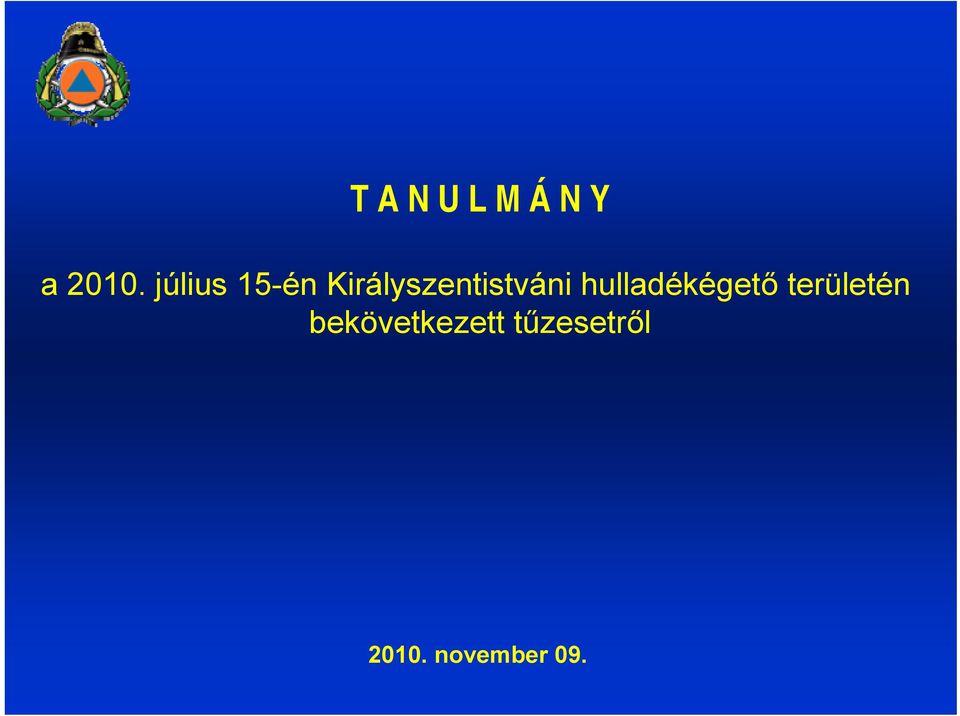 T A N U L M Á N Y

a 2010. július 15-én Királyszentistváni hulladékégető területén bekövetkezett tűzesetről

2010. november 09.